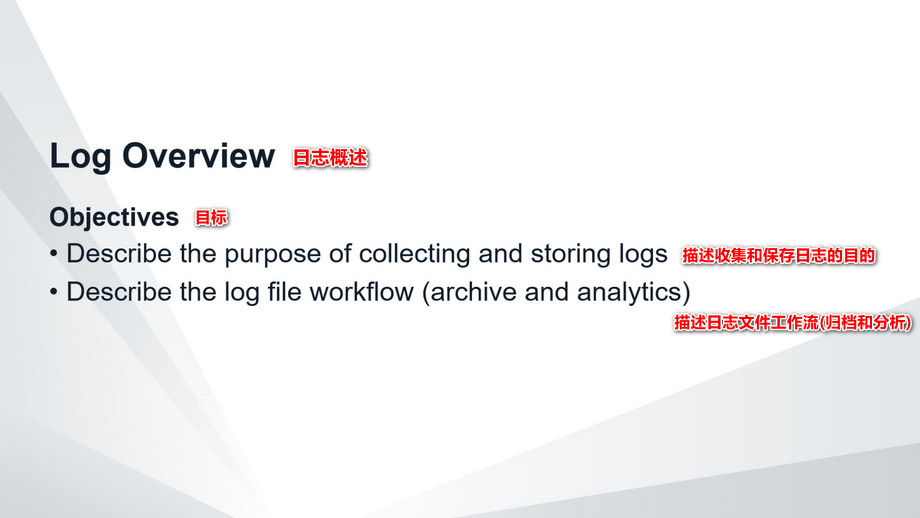 Log Overview 日志概述

Objectives 目标

• Describe the purpose of collecting and storing logs 描述收集和保存日志的目的

• Describe the log file workflow (archive and analytics)

描述日志文件工作流(归档和分析)